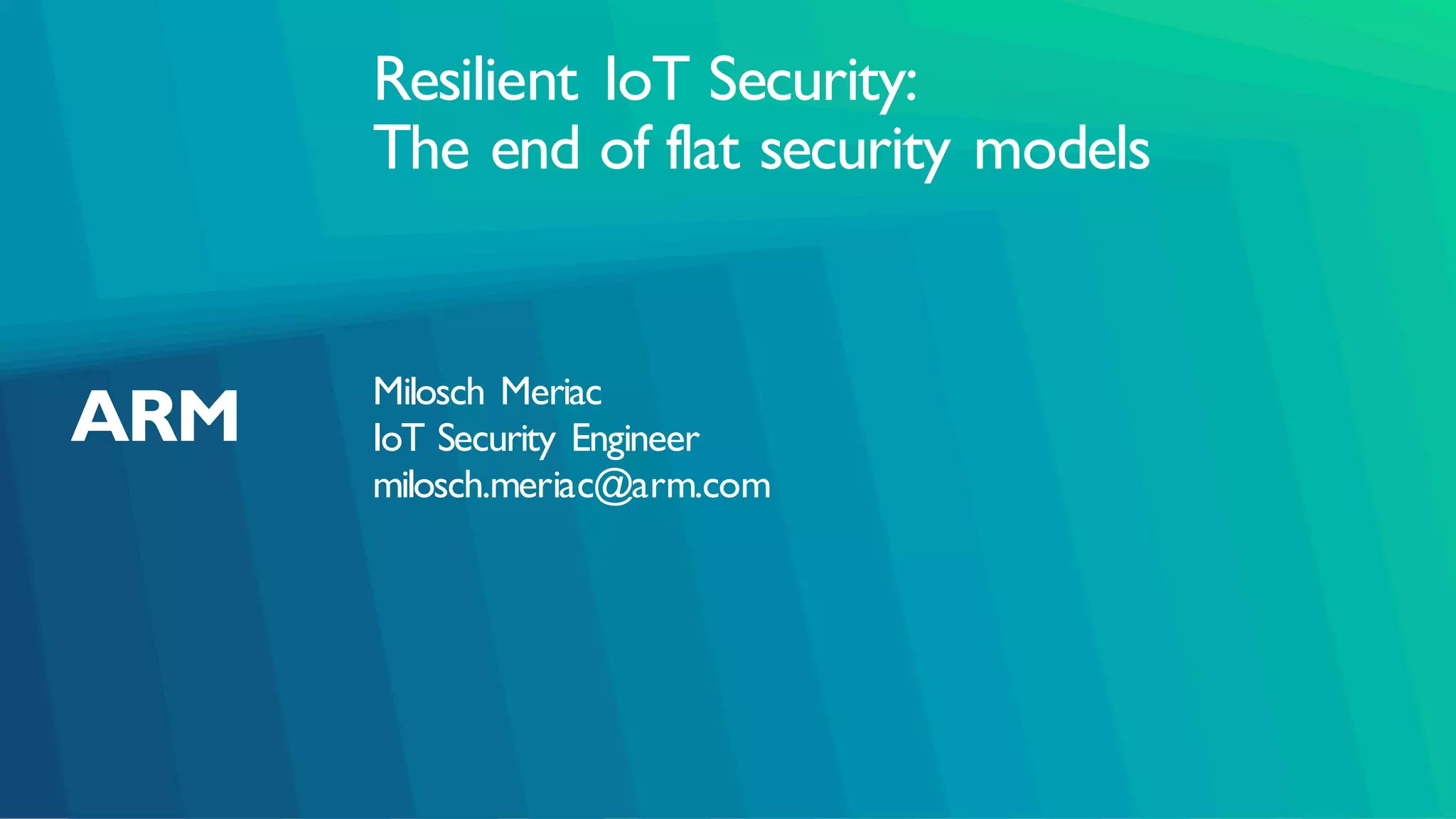 Resilient IoT Security:
The end of flat security models

ARM

Milosch Meriac
IoT Security Engineer
milosch.meriac@arm.com